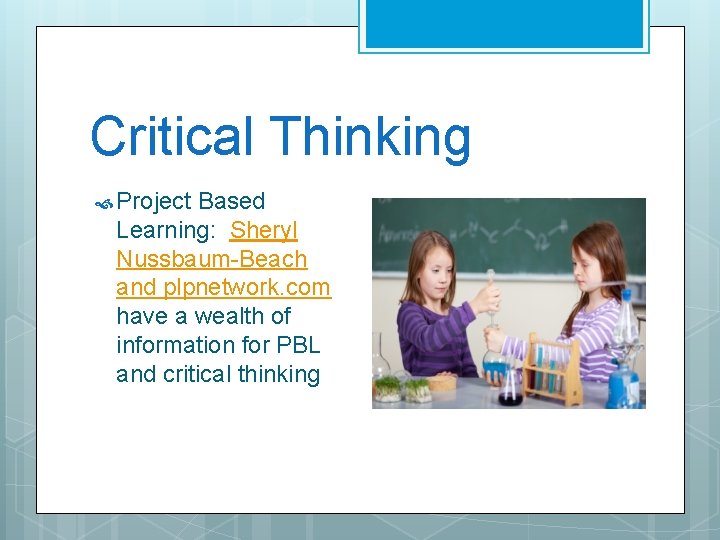 Critical Thinking

Project Based Learning: Sheryl Nussbaum-Beach and plpnetwork.com have a wealth of information for PBL and critical thinking